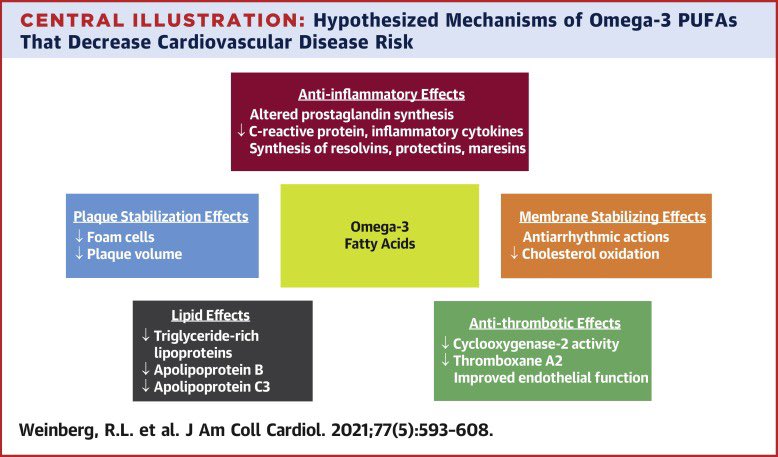 CENTRAL ILLUSTRATION: Hypothesized Mechanisms of Omega-3 PUFAs That Decrease Cardiovascular Disease Risk

Anti-inflammatory Effects
Altered prostaglandin synthesis
↓ C-reactive protein, inflammatory cytokines
Synthesis of resolvins, protectins, maresins

Plaque Stabilization Effects
↓ Foam cells
↓ Plaque volume

Omega-3
Fatty Acids

Membrane Stabilizing Effects
Antiarrhythmic actions
↓ Cholesterol oxidation

Lipid Effects
↓ Triglyceride-rich lipoproteins
↓ Apolipoprotein B
↓ Apolipoprotein C3

Anti-thrombotic Effects
↓ Cyclooxygenase-2 activity
↓ Thromboxane A2
Improved endothelial function

Weinberg, R.L. et al. J Am Coll Cardiol. 2021;77(5):593-608.